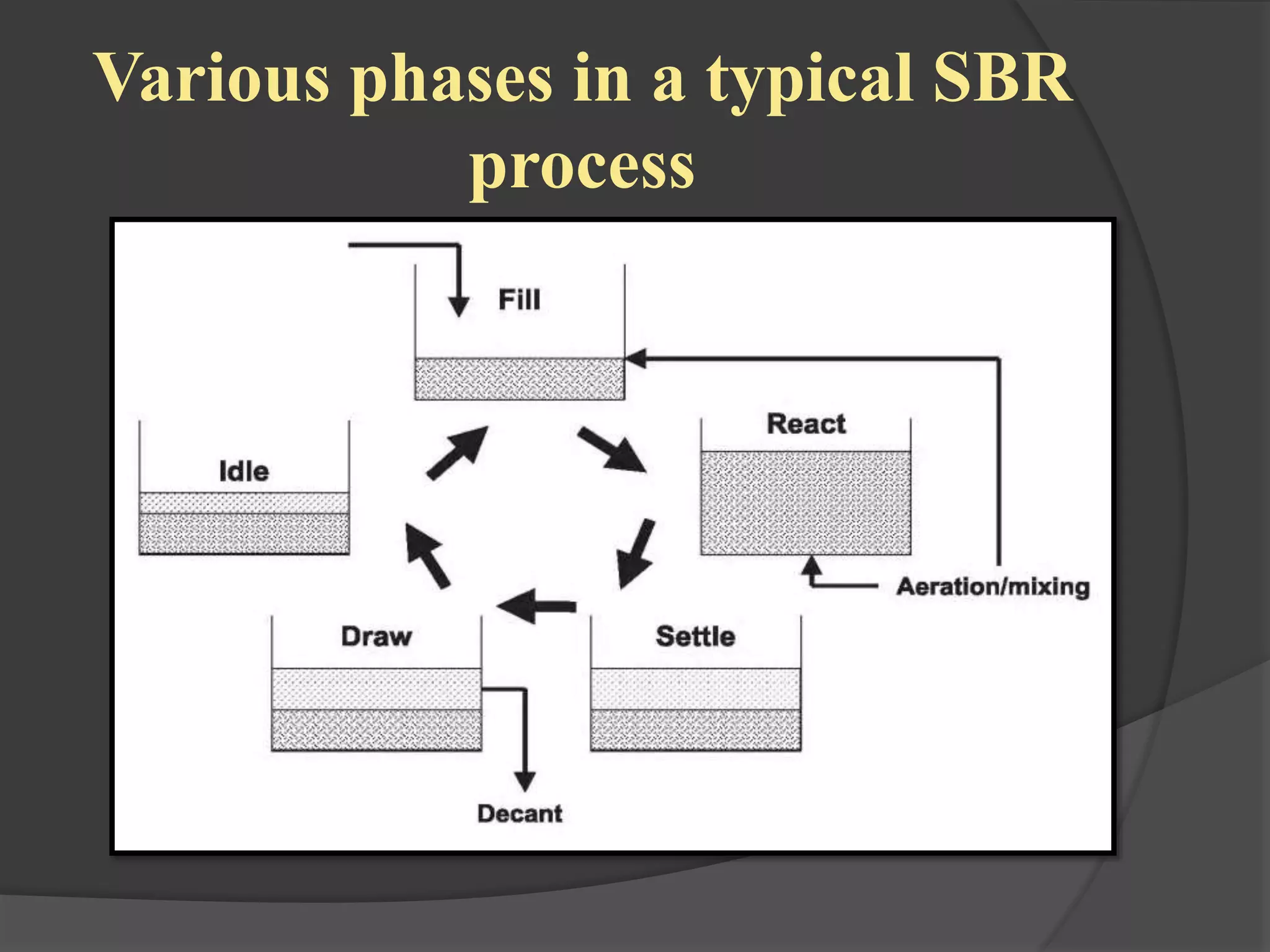 Various phases in a typical SBR process

Fill

React

Idle

Aeration/mixing

Draw

Settle

Decant